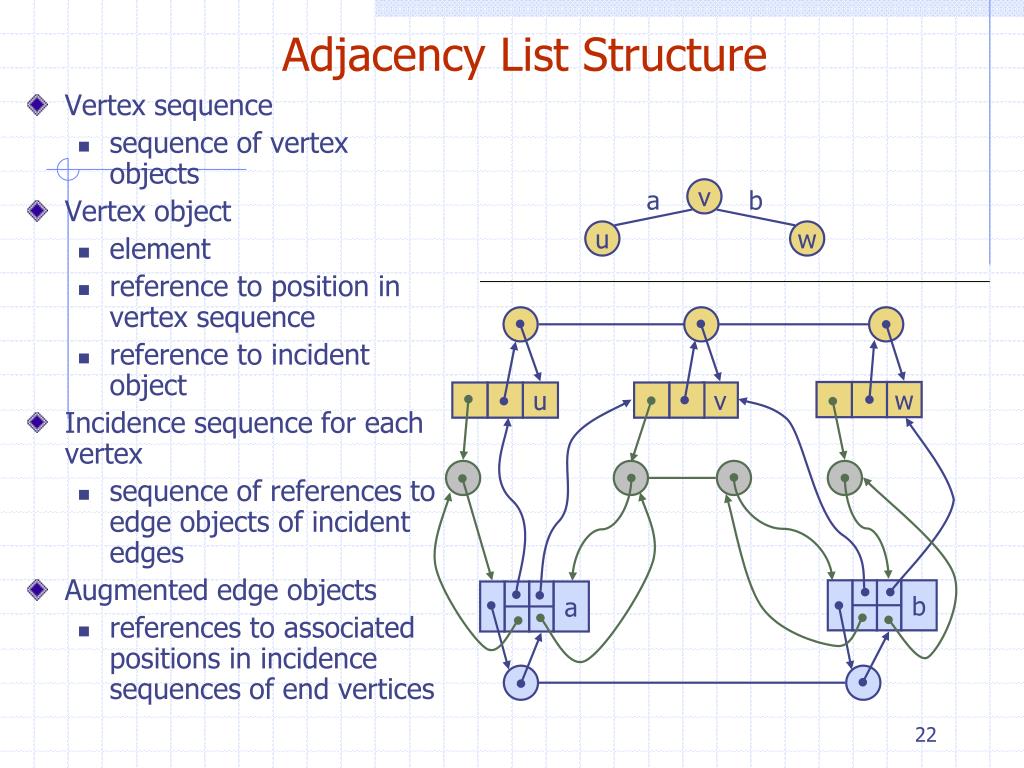 Adjacency List Structure

Vertex sequence
- sequence of vertex objects

Vertex object
- element
- reference to position in vertex sequence
- reference to incident object

Incidence sequence for each vertex
- sequence of references to edge objects of incident edges

Augmented edge objects
- references to associated positions in incidence sequences of end vertices

a v b
u w

u v w
a b

22